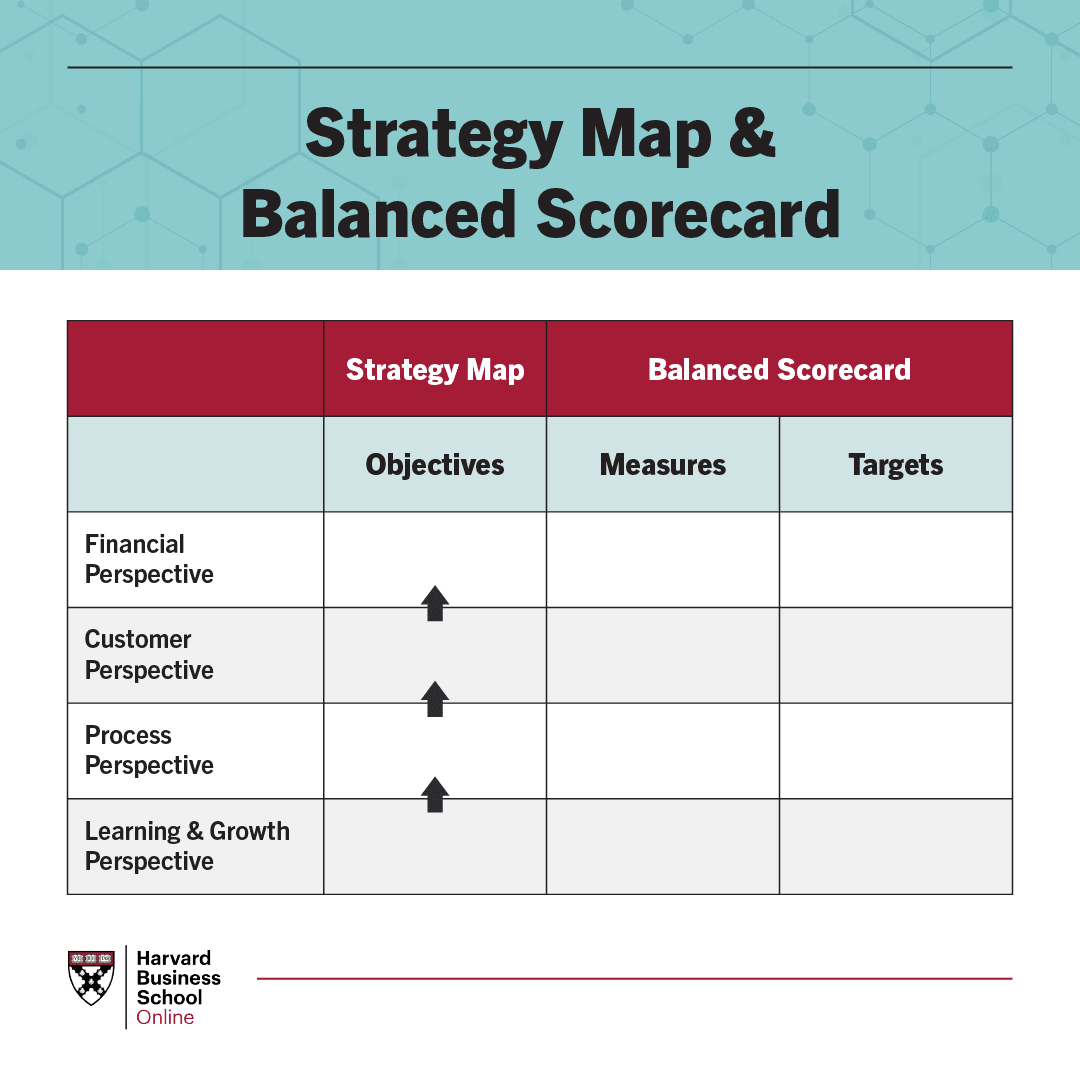 Strategy Map & Balanced Scorecard

| | Strategy Map | Balanced Scorecard | |
|---|---|---|---|
| | Objectives | Measures | Targets |
| Financial Perspective | | | |
| Customer Perspective | | | |
| Process Perspective | | | |
| Learning & Growth Perspective | | | |

Harvard Business School Online